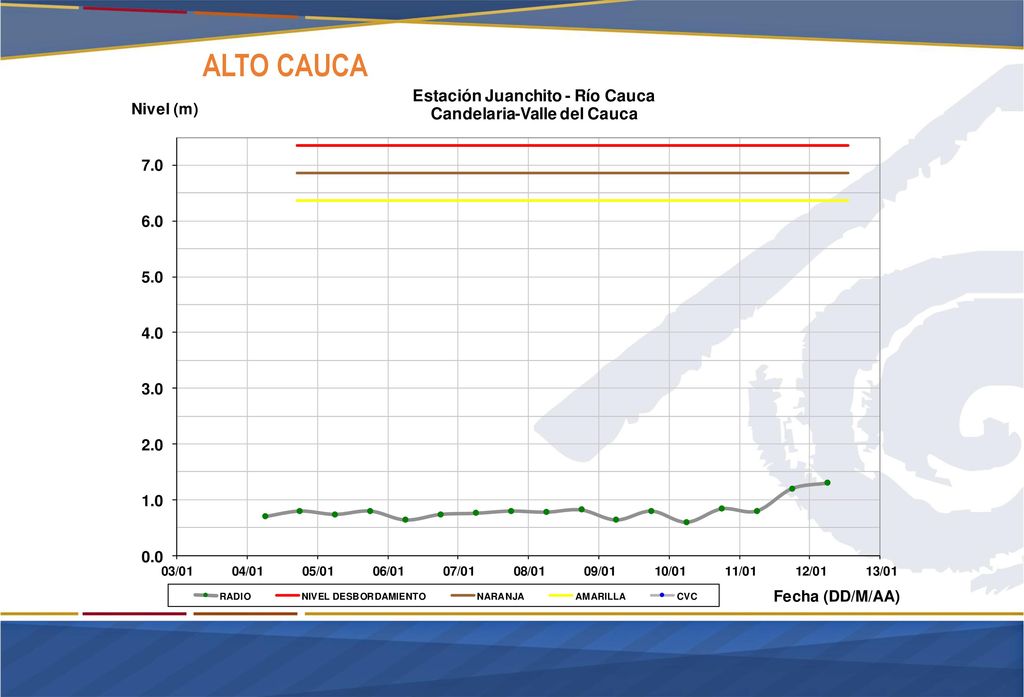 ALTO CAUCA

Estación Juanchito - Río Cauca
Candelaria-Valle del Cauca

Nivel (m)

7.0
6.0
5.0
4.0
3.0
2.0
1.0
0.0

03/01 04/01 05/01 06/01 07/01 08/01 09/01 10/01 11/01 12/01 13/01

RADIO
NIVEL DESBORDAMIENTO
NARANJA
AMARILLA
CVC

Fecha (DD/M/AA)